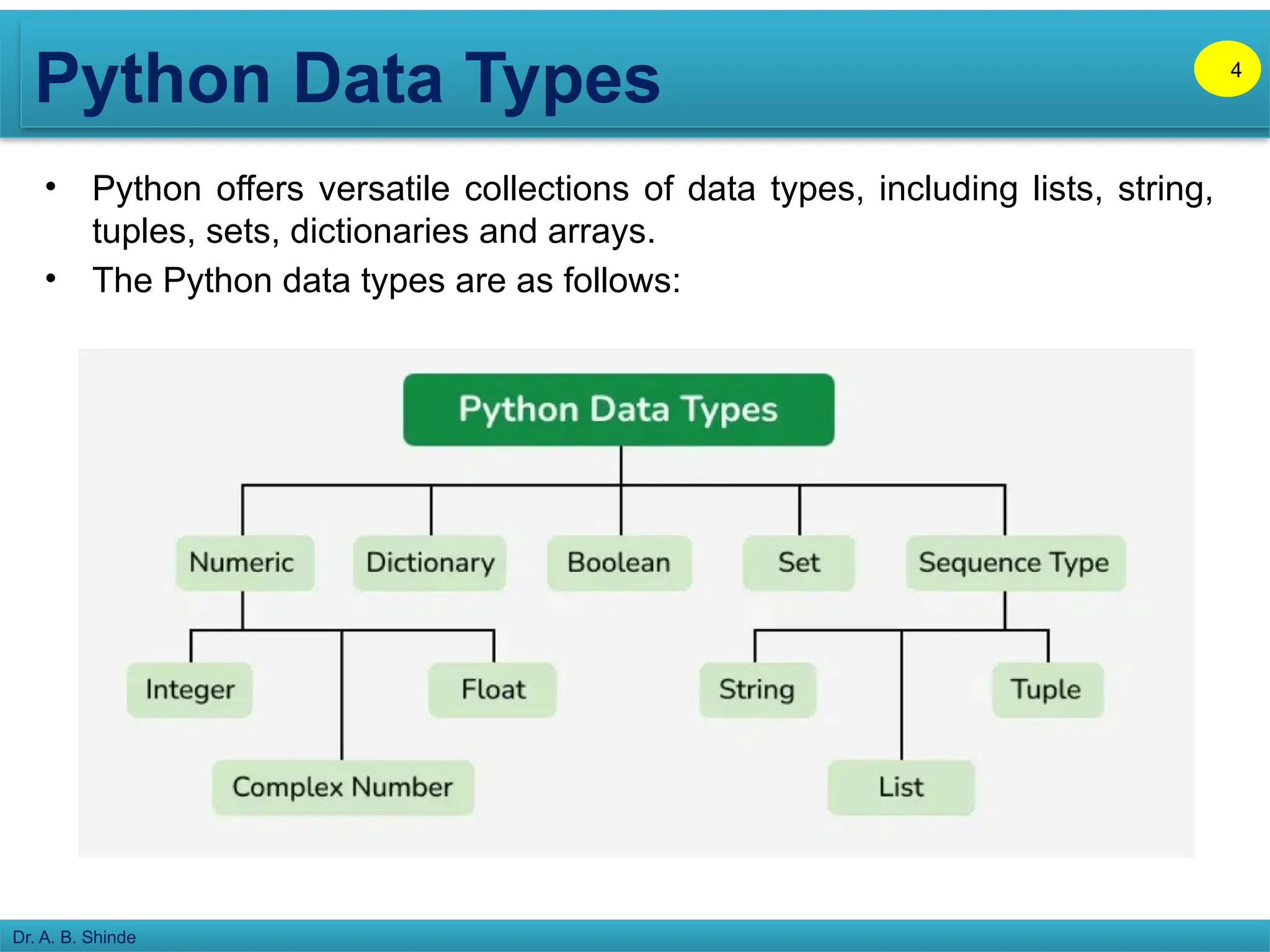 Python Data Types

4

• Python offers versatile collections of data types, including lists, string, tuples, sets, dictionaries and arrays.
• The Python data types are as follows:

Python Data Types

Numeric
Dictionary
Boolean
Set
Sequence Type

Integer
Float
Complex Number

String
Tuple
List

Dr. A. B. Shinde